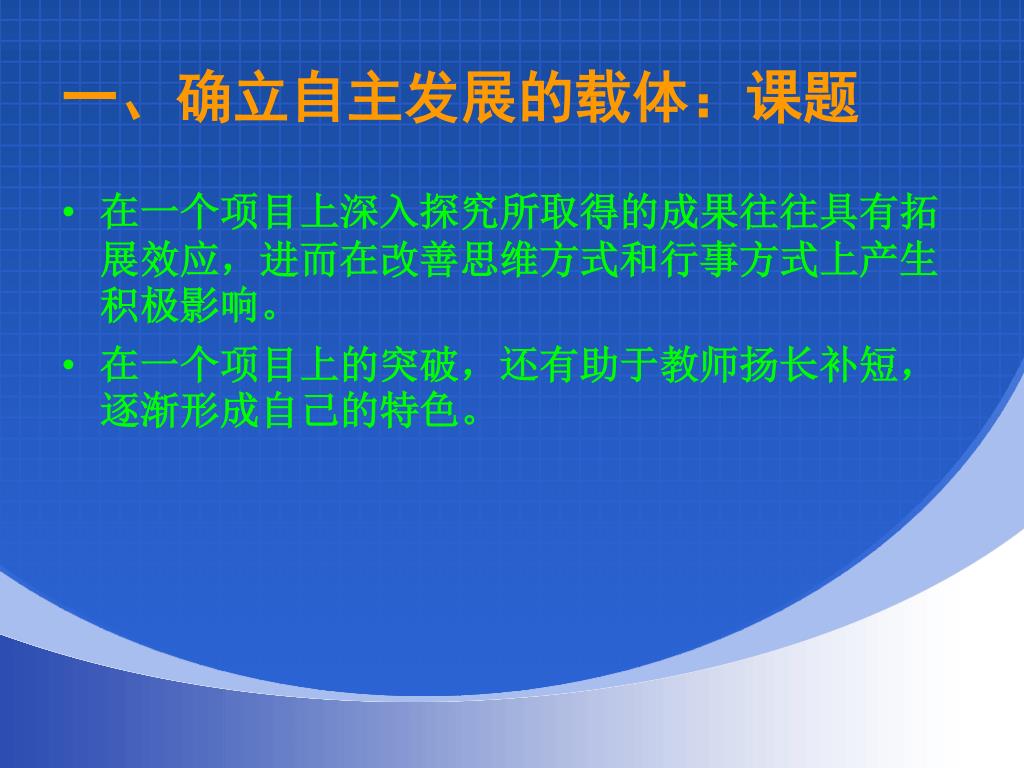 一、确立自主发展的载体：课题

• 在一个项目上深入探究所取得的成果往往具有拓展效应，进而在改善思维方式和行事方式上产生积极影响。

• 在一个项目上的突破，还有助于教师扬长补短，逐渐形成自己的特色。